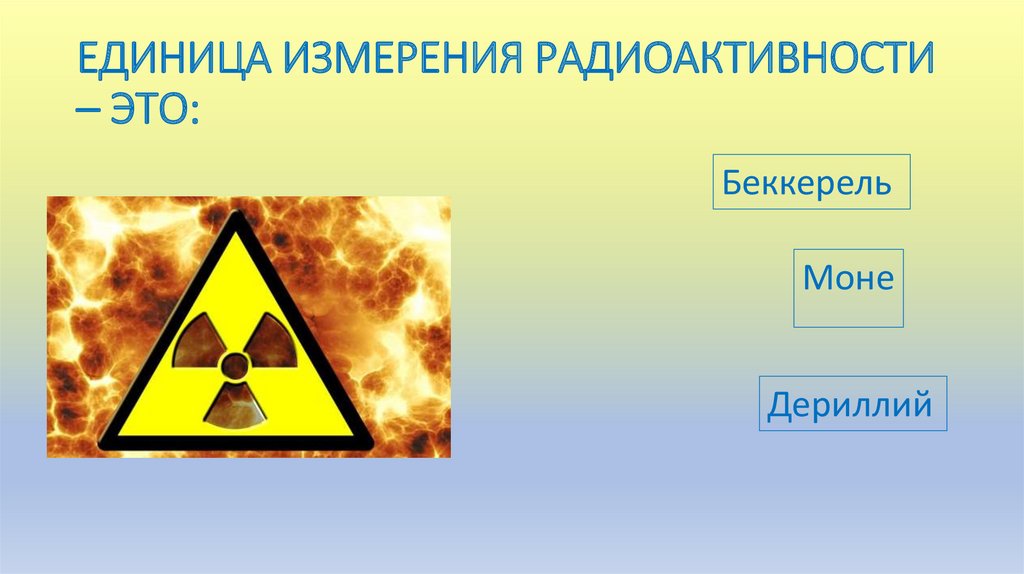 ЕДИНИЦА ИЗМЕРЕНИЯ РАДИОАКТИВНОСТИ – ЭТО:

Беккерель

Моне

Дериллий